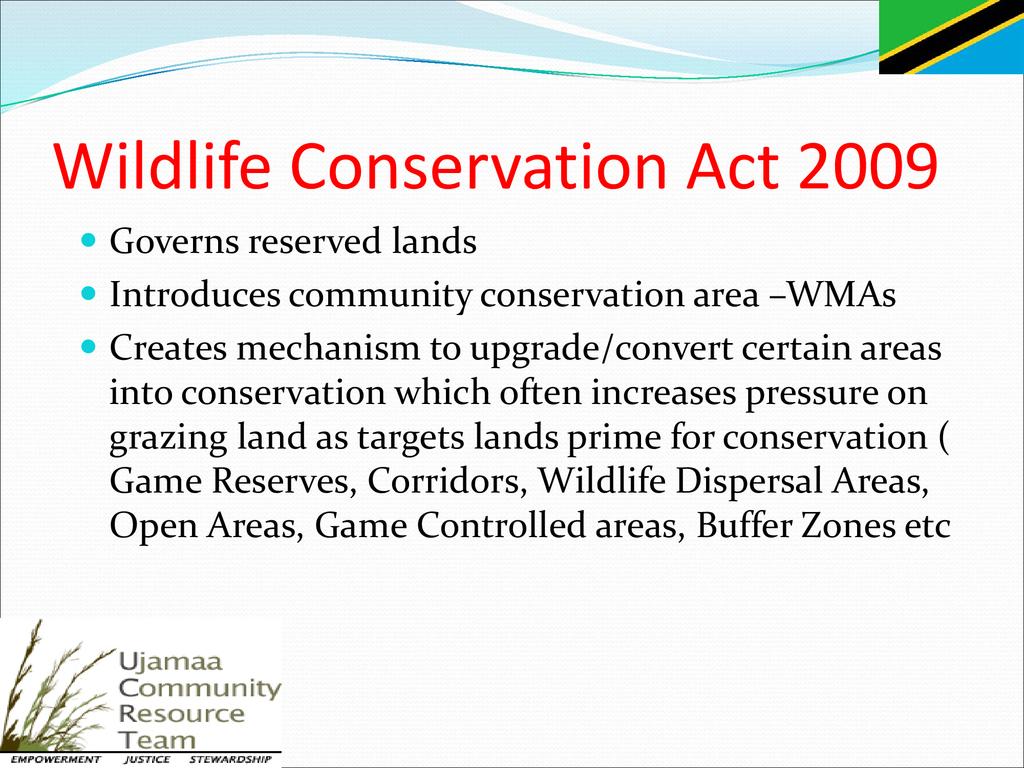 Wildlife Conservation Act 2009

- Governs reserved lands
- Introduces community conservation area –WMAs
- Creates mechanism to upgrade/convert certain areas into conservation which often increases pressure on grazing land as targets lands prime for conservation ( Game Reserves, Corridors, Wildlife Dispersal Areas, Open Areas, Game Controlled areas, Buffer Zones etc

Ujamaa Community Resource Team

EMPOWERMENT JUSTICE STEWARDSHIP